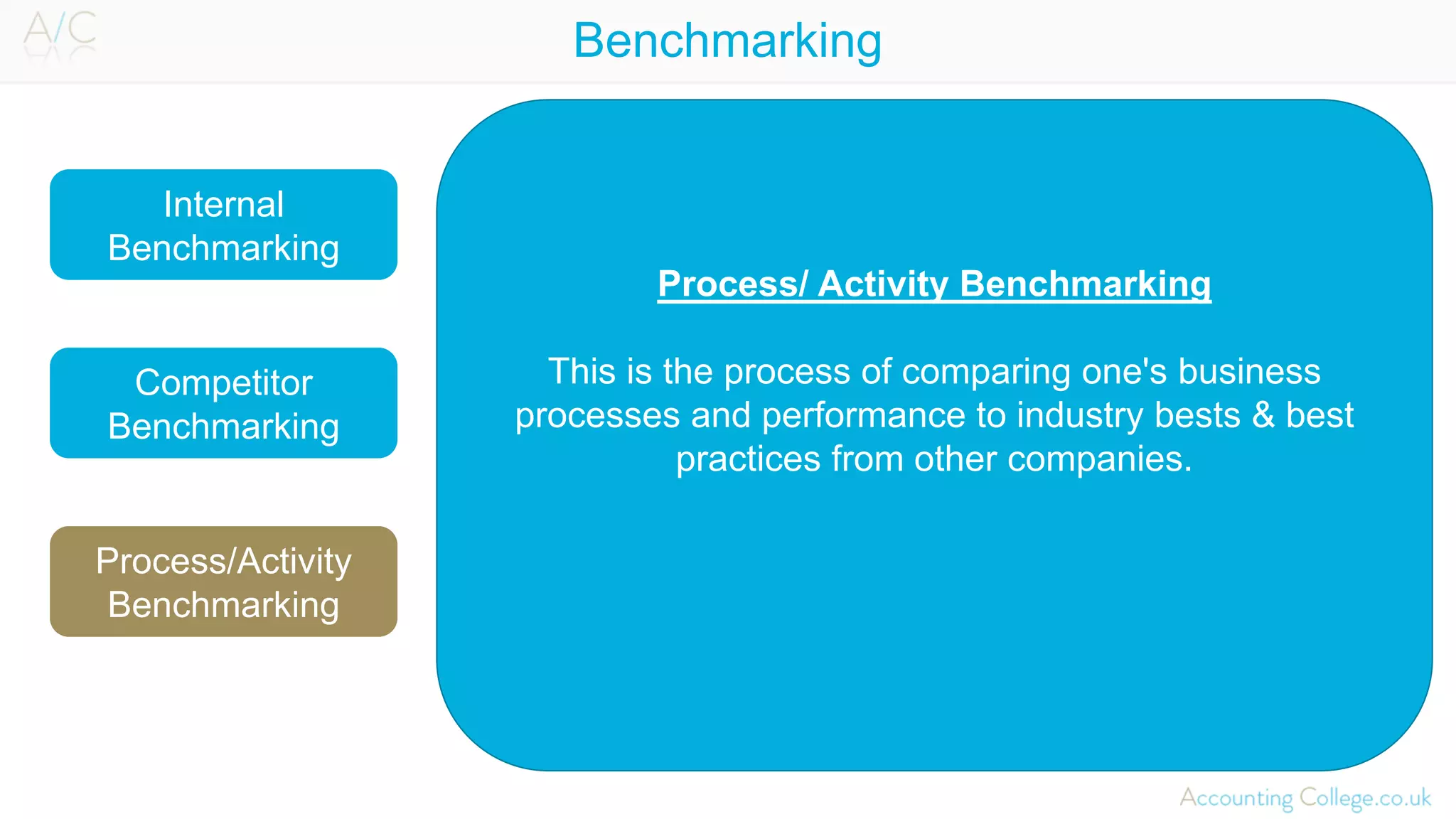 A/C

Benchmarking

Internal Benchmarking

Competitor Benchmarking

Process/Activity Benchmarking

Process/ Activity Benchmarking

This is the process of comparing one's business processes and performance to industry bests & best practices from other companies.

Accounting College.co.uk